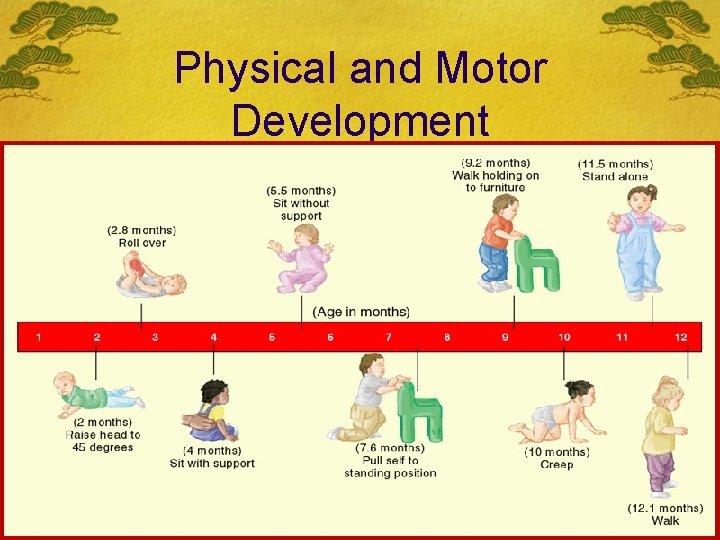 Physical and Motor Development

(2.8 months)
Roll over

(5.5 months)
Sit without support

(9.2 months)
Walk holding on to furniture

(11.5 months)
Stand alone

(Age in months)

1 2 3 4 5 6 7 8 9 10 11 12

(2 months)
Raise head to 45 degrees

(4 months)
Sit with support

(7.6 months)
Pull self to standing position

(10 months)
Creep

(12.1 months)
Walk